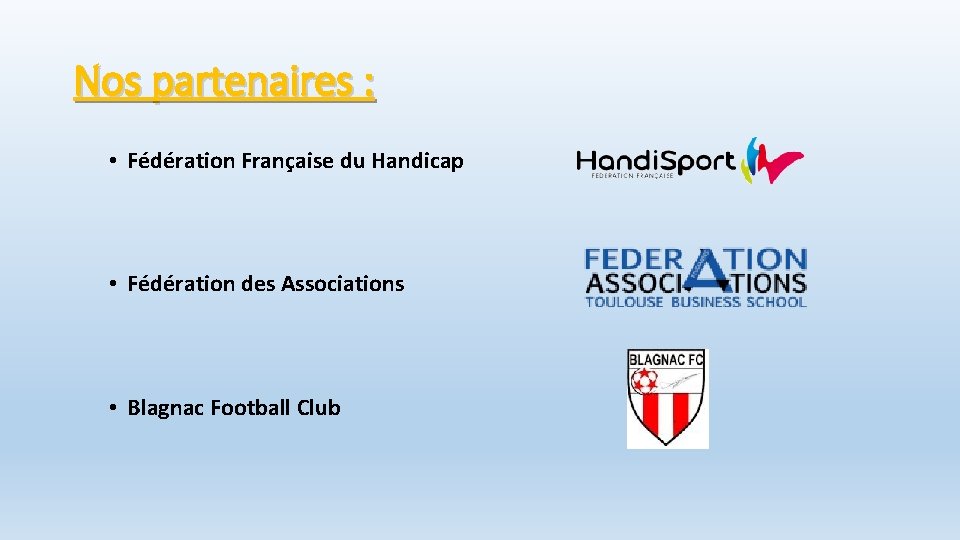 Nos partenaires :

• Fédération Française du Handicap

HandiSport
FEDERATION FRANÇAISE

• Fédération des Associations

FEDERATION
ASSOCIATIONS
TOULOUSE BUSINESS SCHOOL

• Blagnac Football Club

BLAGNAC FC